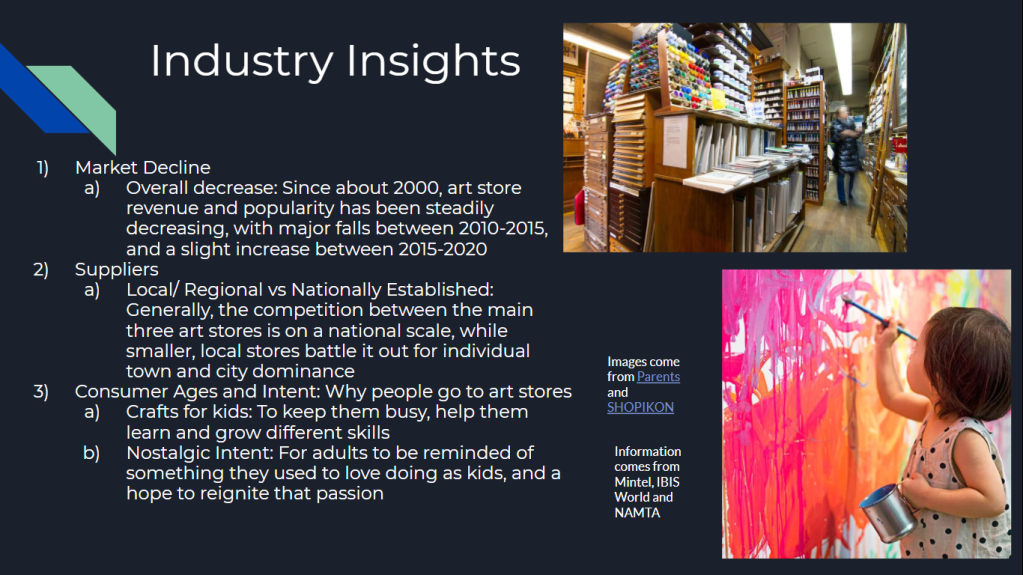 Industry Insights

1) Market Decline
a) Overall decrease: Since about 2000, art store revenue and popularity has been steadily decreasing, with major falls between 2010-2015, and a slight increase between 2015-2020
2) Suppliers
a) Local/ Regional vs Nationally Established: Generally, the competition between the main three art stores is on a national scale, while smaller, local stores battle it out for individual town and city dominance
3) Consumer Ages and Intent: Why people go to art stores
a) Crafts for kids: To keep them busy, help them learn and grow different skills
b) Nostalgic Intent: For adults to be reminded of something they used to love doing as kids, and a hope to reignite that passion

Images come from Parents and SHOPIKON

Information comes from Mintel, IBIS World and NAMTA